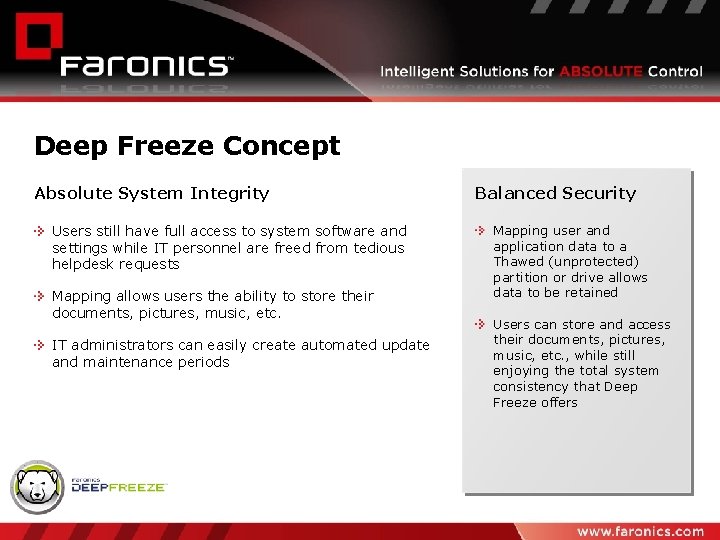 Faronics™

Intelligent Solutions for ABSOLUTE Control

Deep Freeze Concept

Absolute System Integrity

Users still have full access to system software and settings while IT personnel are freed from tedious helpdesk requests

Mapping allows users the ability to store their documents, pictures, music, etc.

IT administrators can easily create automated update and maintenance periods

Balanced Security

Mapping user and application data to a Thawed (unprotected) partition or drive allows data to be retained

Users can store and access their documents, pictures, music, etc., while still enjoying the total system consistency that Deep Freeze offers

Faronics DEEPFREEZE™

www.faronics.com